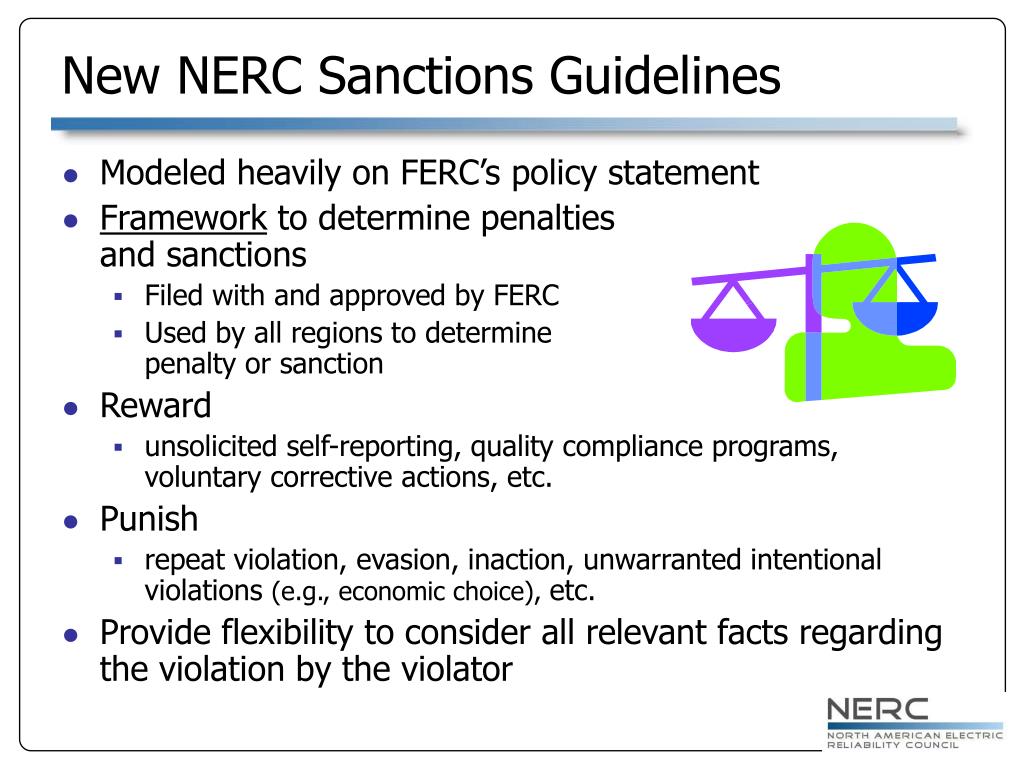 New NERC Sanctions Guidelines

- Modeled heavily on FERC's policy statement
- Framework to determine penalties and sanctions
  - Filed with and approved by FERC
  - Used by all regions to determine penalty or sanction
- Reward
  - unsolicited self-reporting, quality compliance programs, voluntary corrective actions, etc.
- Punish
  - repeat violation, evasion, inaction, unwarranted intentional violations (e.g., economic choice), etc.
- Provide flexibility to consider all relevant facts regarding the violation by the violator

NERC
NORTH AMERICAN ELECTRIC RELIABILITY COUNCIL